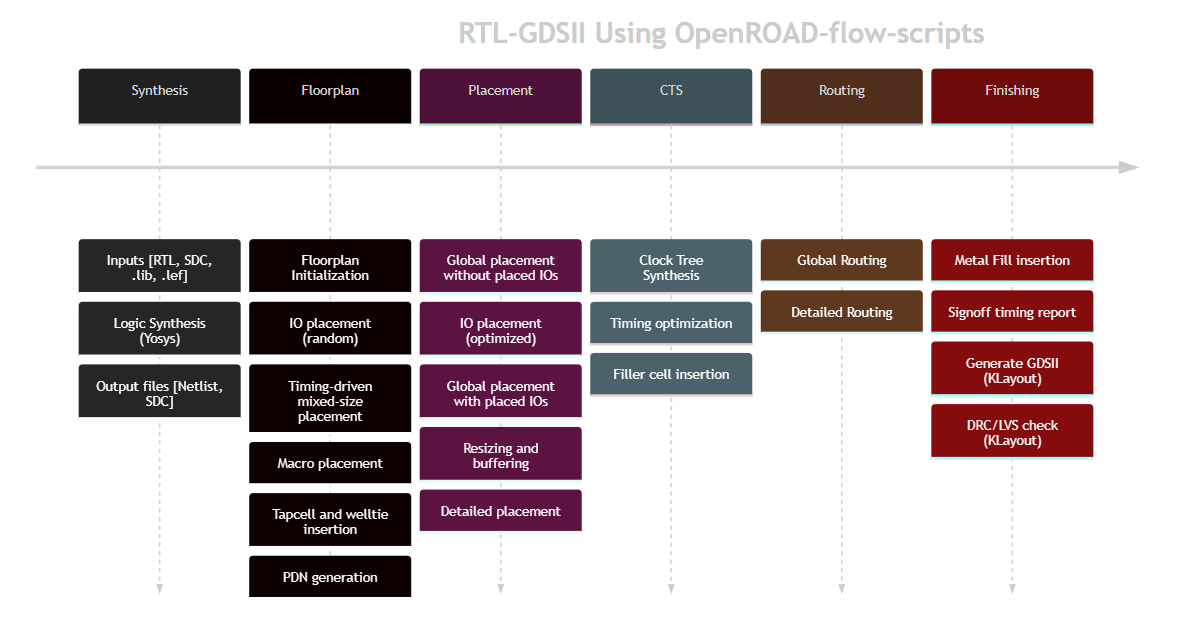 RTL-GDSII Using OpenROAD-flow-scripts

Synthesis

Inputs [RTL, SDC, .lib, .lef]

Logic Synthesis (Yosys)

Output files [Netlist, SDC]

Floorplan

Floorplan Initialization

IO placement (random)

Timing-driven mixed-size placement

Macro placement

Tapcell and welltie insertion

PDN generation

Placement

Global placement without placed IOs

IO placement (optimized)

Global placement with placed IOs

Resizing and buffering

Detailed placement

CTS

Clock Tree Synthesis

Timing optimization

Filler cell insertion

Routing

Global Routing

Detailed Routing

Finishing

Metal Fill insertion

Signoff timing report

Generate GDSII (KLayout)

DRC/LVS check (KLayout)